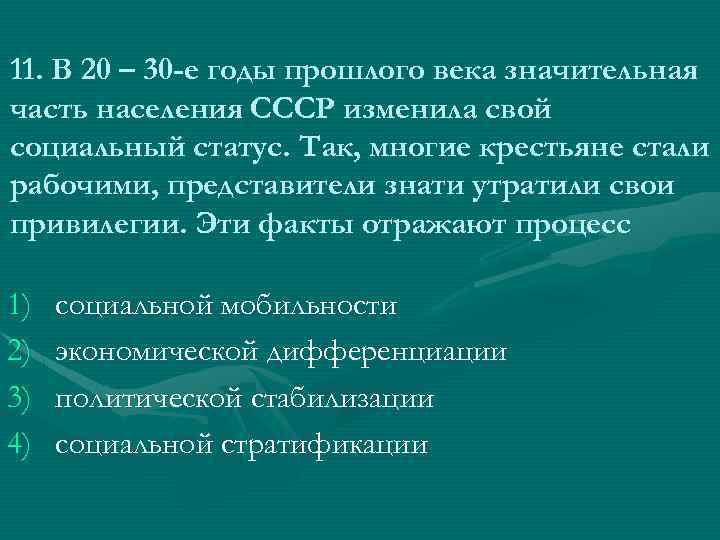 11. В 20 – 30-е годы прошлого века значительная часть населения СССР изменила свой социальный статус. Так, многие крестьяне стали рабочими, представители знати утратили свои привилегии. Эти факты отражают процесс

1) социальной мобильности
2) экономической дифференциации
3) политической стабилизации
4) социальной стратификации